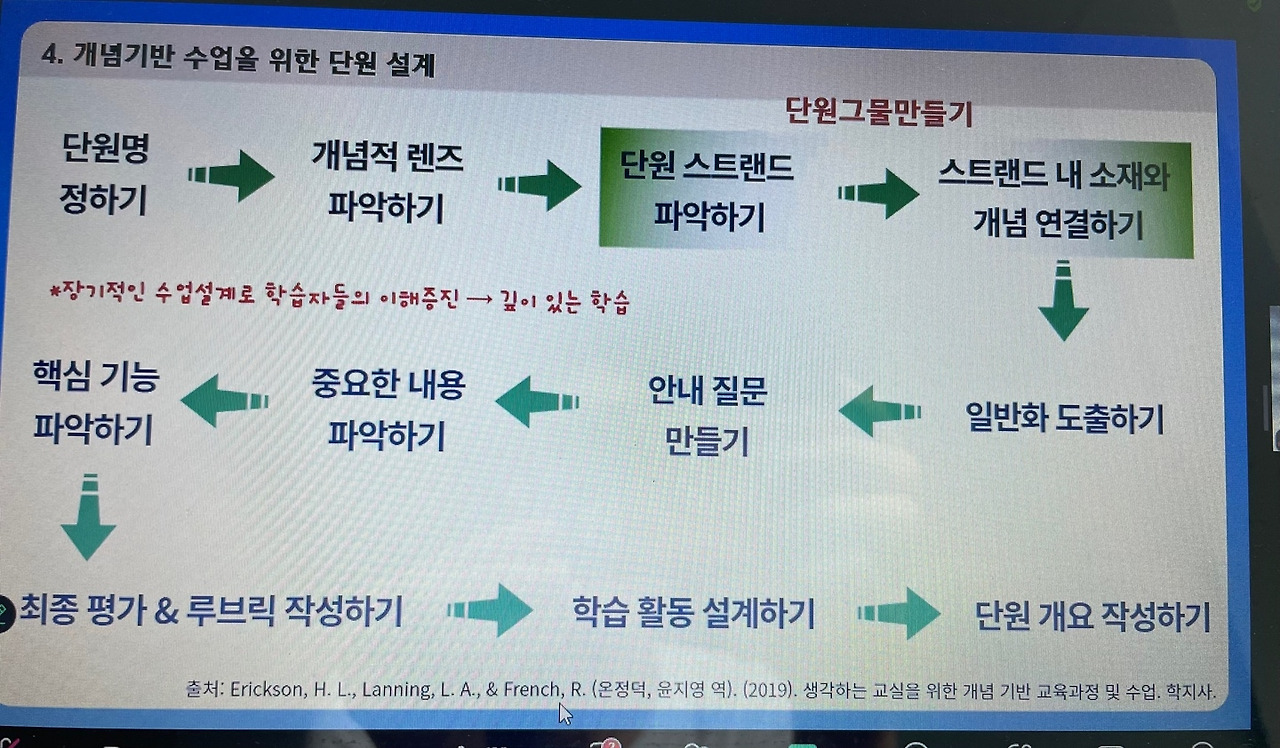 4. 개념기반 수업을 위한 단원 설계

단원그물만들기

단원명 정하기

개념적 렌즈 파악하기

단원 스트랜드 파악하기

스트랜드 내 소재와 개념 연결하기

*장기적인 수업설계로 학습자들의 이해증진 → 깊이 있는 학습

일반화 도출하기

안내 질문 만들기

중요한 내용 파악하기

핵심 기능 파악하기

최종 평가 & 루브릭 작성하기

학습 활동 설계하기

단원 개요 작성하기

출처: Erickson, H. L., Lanning, L. A., & French, R. (온정덕, 윤지영 역). (2019). 생각하는 교실을 위한 개념 기반 교육과정 및 수업. 학지사.